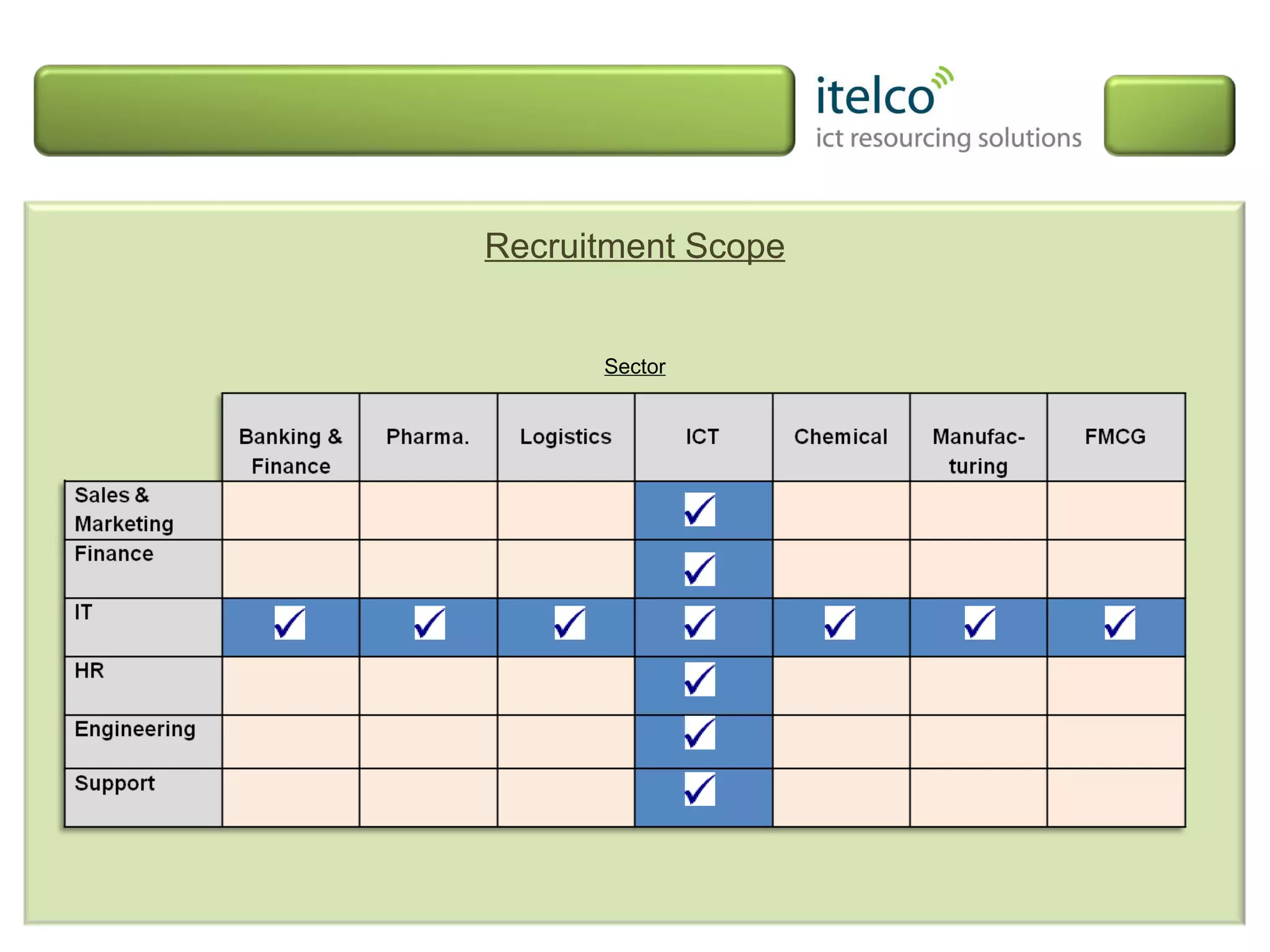 itelco
ict resourcing solutions

Recruitment Scope

Sector

| | Banking & Finance | Pharma. | Logistics | ICT | Chemical | Manufacturing | FMCG |
|---|---|---|---|---|---|---|---|
| Sales & Marketing | | | | ✓ | | | |
| Finance | | | | ✓ | | | |
| IT | ✓ | ✓ | ✓ | ✓ | ✓ | ✓ | ✓ |
| HR | | | | ✓ | | | |
| Engineering | | | | ✓ | | | |
| Support | | | | ✓ | | | |